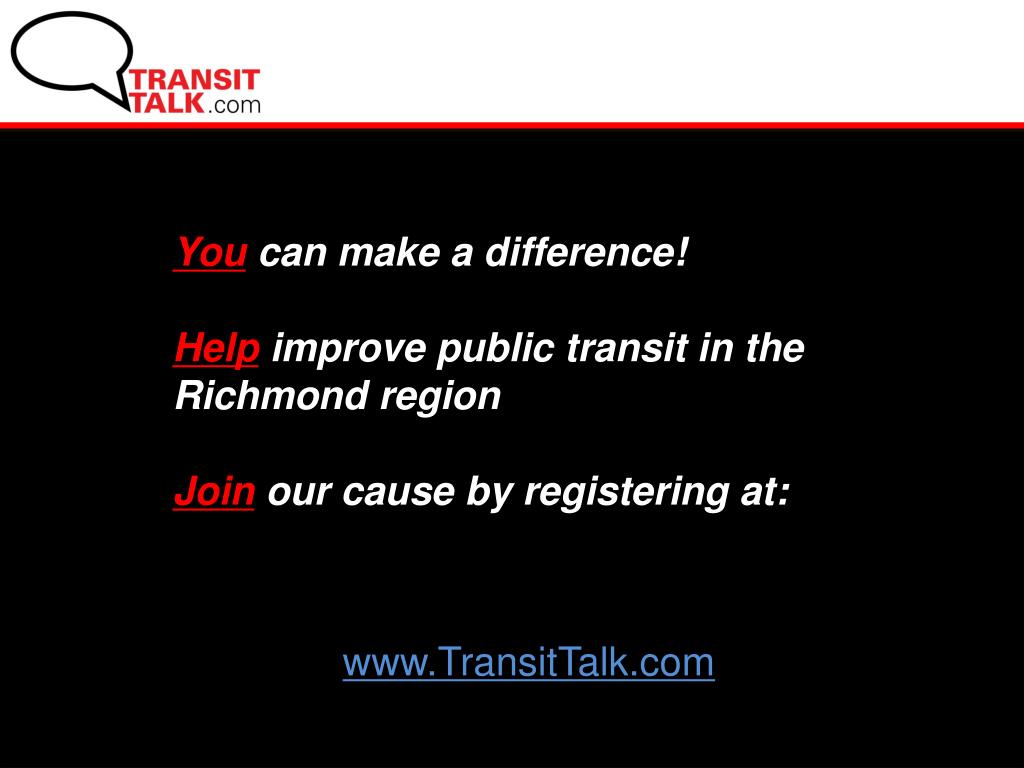 TRANSIT TALK.com

You can make a difference!

Help improve public transit in the Richmond region

Join our cause by registering at:

www.TransitTalk.com